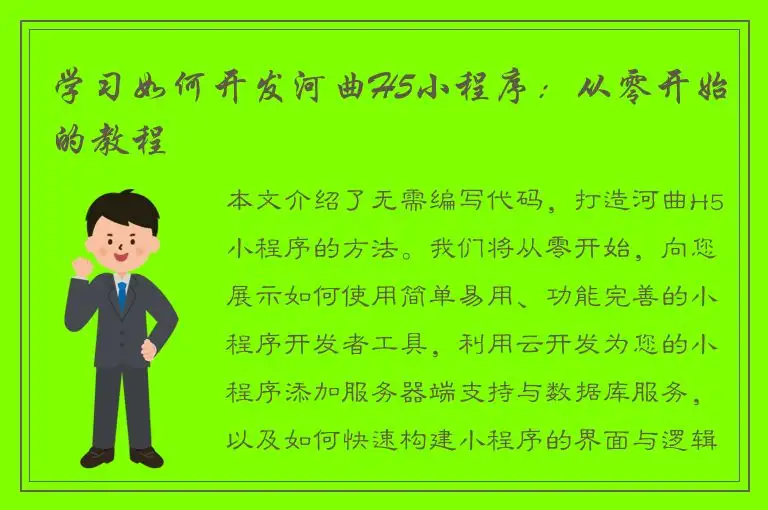 学习如何开发河曲H5小程序：从零开始的教程

本文介绍了无需编写代码，打造河曲H5小程序的方法。我们将从零开始，向您展示如何使用简单易用、功能完善的小程序开发者工具，利用云开发为您的小程序添加服务器端支持与数据库服务，以及如何快速构建小程序的界面与逻辑